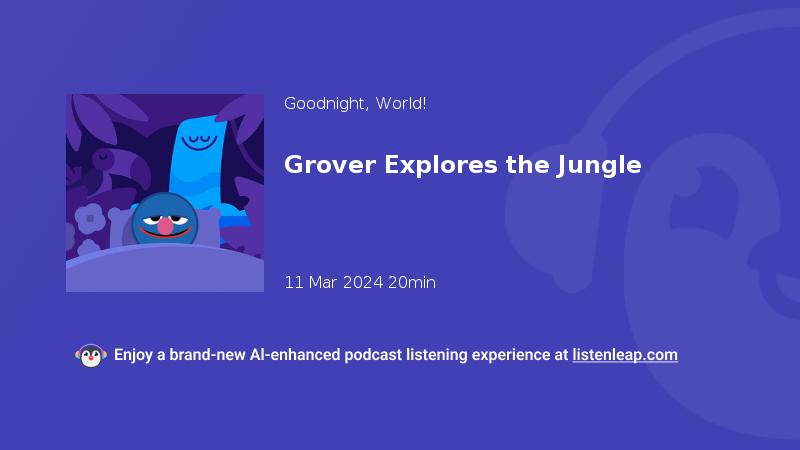 Goodnight, World!

Grover Explores the Jungle

11 Mar 2024 20min

Enjoy a brand-new AI-enhanced podcast listening experience at listenleap.com